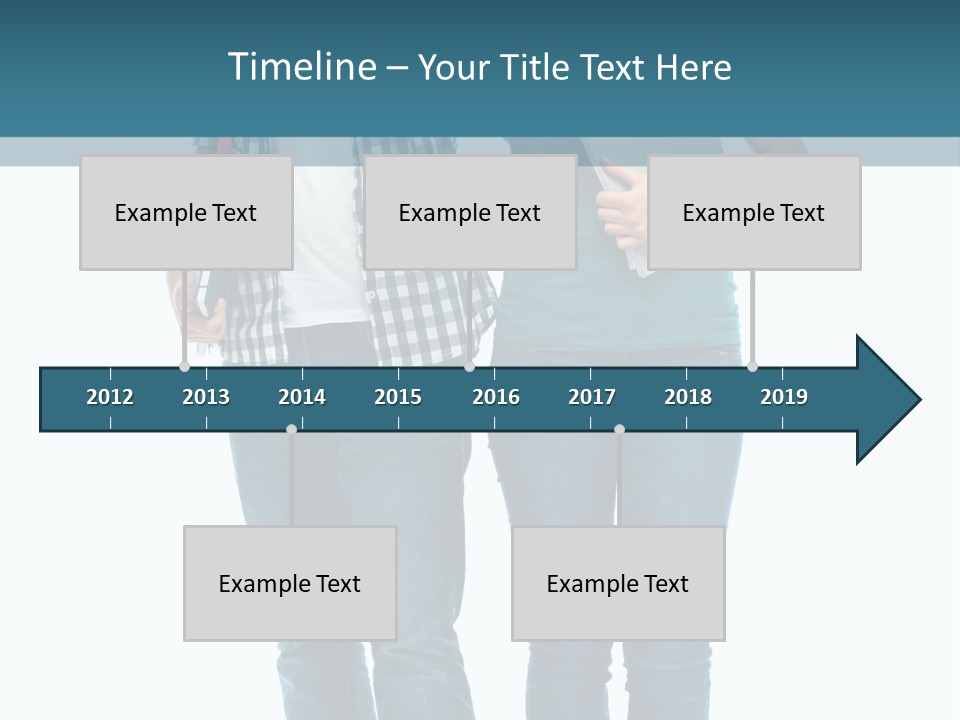 Timeline – Your Title Text Here

Example Text

Example Text

Example Text

2012 2013 2014 2015 2016 2017 2018 2019

Example Text

Example Text